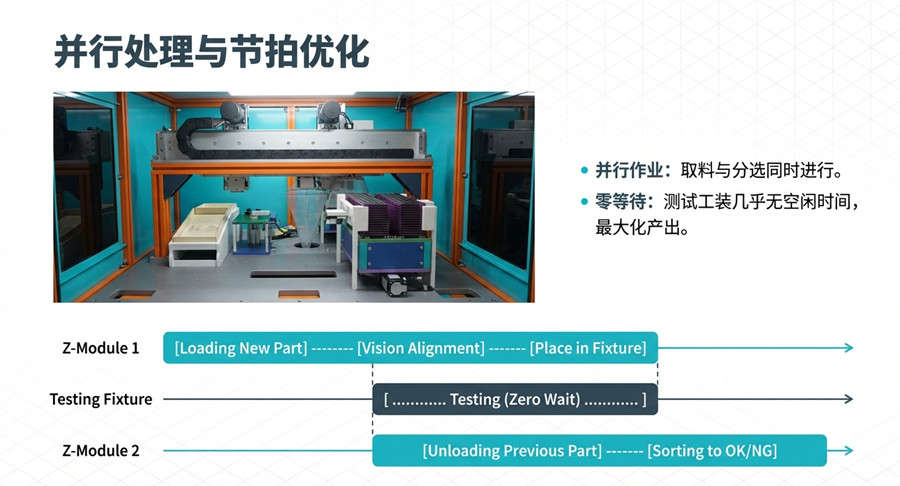 并行处理与节拍优化

• 并行作业：取料与分选同时进行。
• 零等待：测试工装几乎无空闲时间，最大化产出。

Z-Module 1 [Loading New Part] -------- [Vision Alignment] ------- [Place in Fixture]

Testing Fixture [ ............ Testing (Zero Wait) ............ ]

Z-Module 2 [Unloading Previous Part] ------- [Sorting to OK/NG]